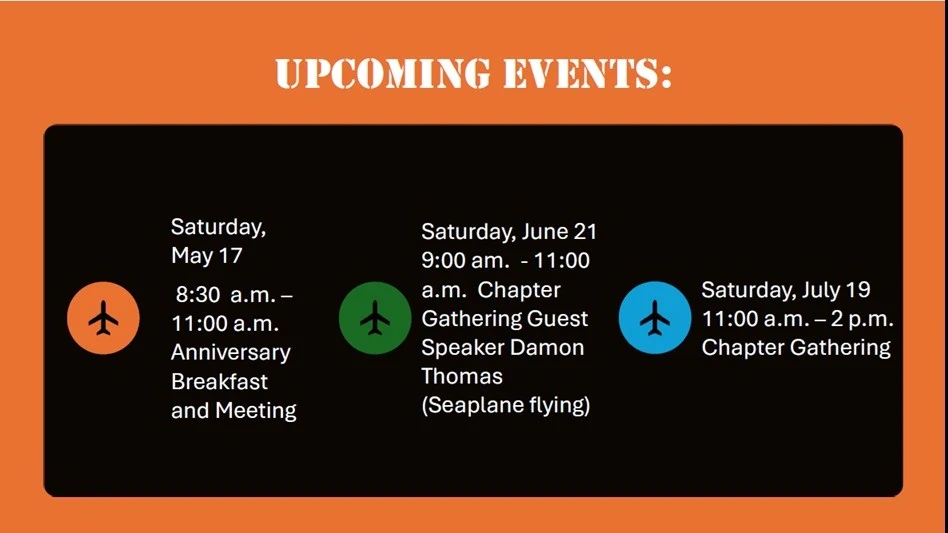 UPCOMING EVENTS:

Saturday, May 17

8:30 a.m. – 11:00 a.m. Anniversary Breakfast and Meeting

Saturday, June 21 9:00 am. - 11:00 a.m. Chapter Gathering Guest Speaker Damon Thomas (Seaplane flying)

Saturday, July 19 11:00 a.m. – 2 p.m. Chapter Gathering